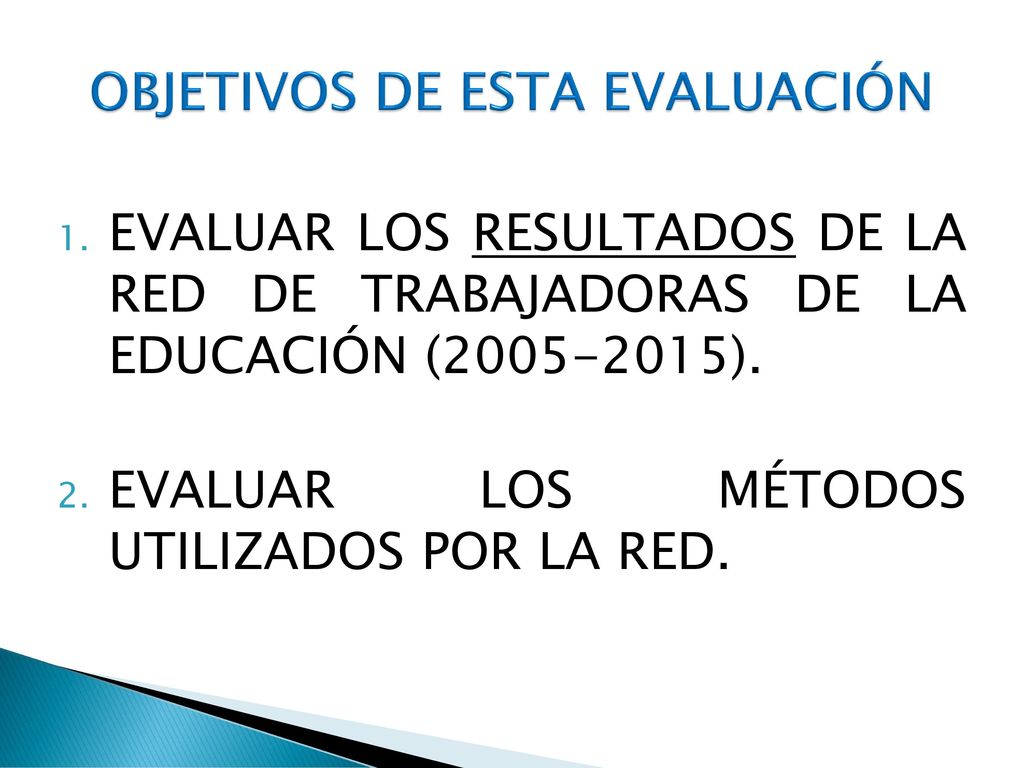 OBJETIVOS DE ESTA EVALUACIÓN

1. EVALUAR LOS RESULTADOS DE LA RED DE TRABAJADORAS DE LA EDUCACIÓN (2005-2015).

2. EVALUAR LOS MÉTODOS UTILIZADOS POR LA RED.